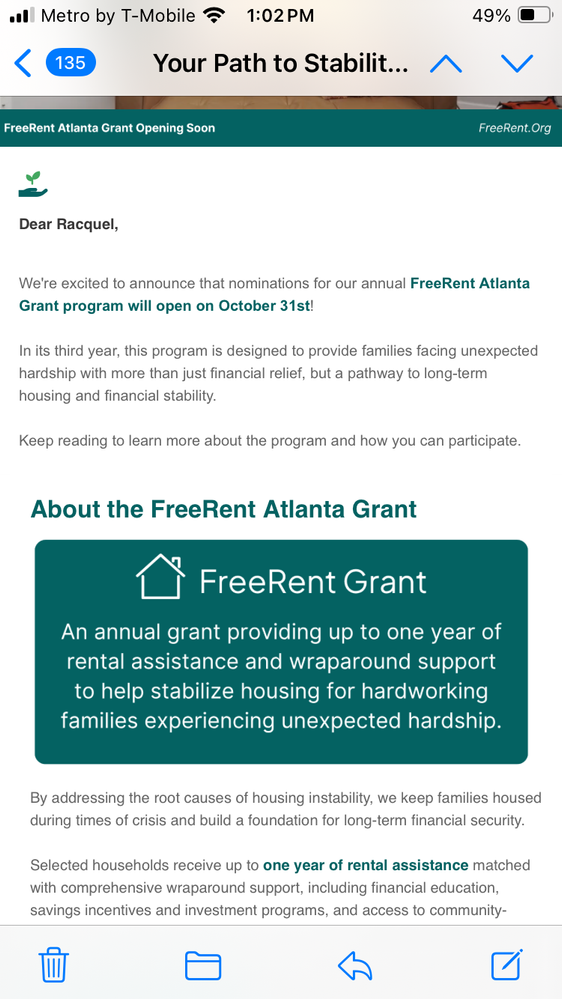 Metro by T-Mobile 1:02 PM 49%

135 Your Path to Stabilit...

FreeRent Atlanta Grant Opening Soon FreeRent.Org

Dear Racquel,

We're excited to announce that nominations for our annual FreeRent Atlanta Grant program will open on October 31st!

In its third year, this program is designed to provide families facing unexpected hardship with more than just financial relief, but a pathway to long-term housing and financial stability.

Keep reading to learn more about the program and how you can participate.

About the FreeRent Atlanta Grant

FreeRent Grant

An annual grant providing up to one year of rental assistance and wraparound support to help stabilize housing for hardworking families experiencing unexpected hardship.

By addressing the root causes of housing instability, we keep families housed during times of crisis and build a foundation for long-term financial security.

Selected households receive up to one year of rental assistance matched with comprehensive wraparound support, including financial education, savings incentives and investment programs, and access to community-